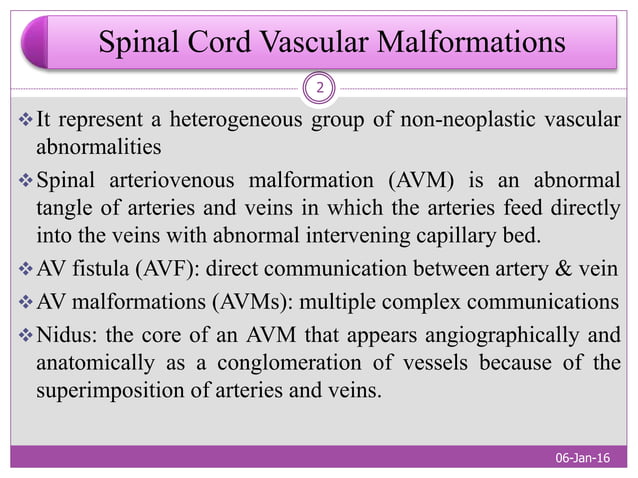 Spinal Cord Vascular Malformations

2

❖ It represent a heterogeneous group of non-neoplastic vascular abnormalities

❖ Spinal arteriovenous malformation (AVM) is an abnormal tangle of arteries and veins in which the arteries feed directly into the veins with abnormal intervening capillary bed.

❖ AV fistula (AVF): direct communication between artery & vein

❖ AV malformations (AVMs): multiple complex communications

❖ Nidus: the core of an AVM that appears angiographically and anatomically as a conglomeration of vessels because of the superimposition of arteries and veins.

06-Jan-16